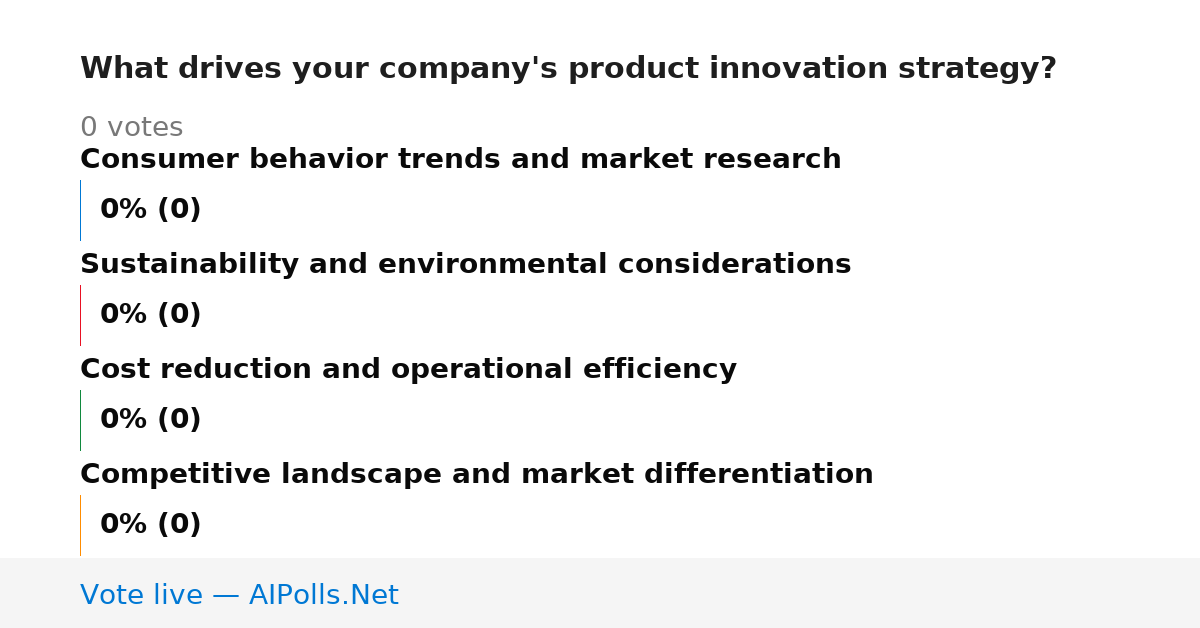 What drives your company's product innovation strategy?

0 votes

Consumer behavior trends and market research

0% (0)

Sustainability and environmental considerations

0% (0)

Cost reduction and operational efficiency

0% (0)

Competitive landscape and market differentiation

0% (0)

Vote live — AIPolls.Net